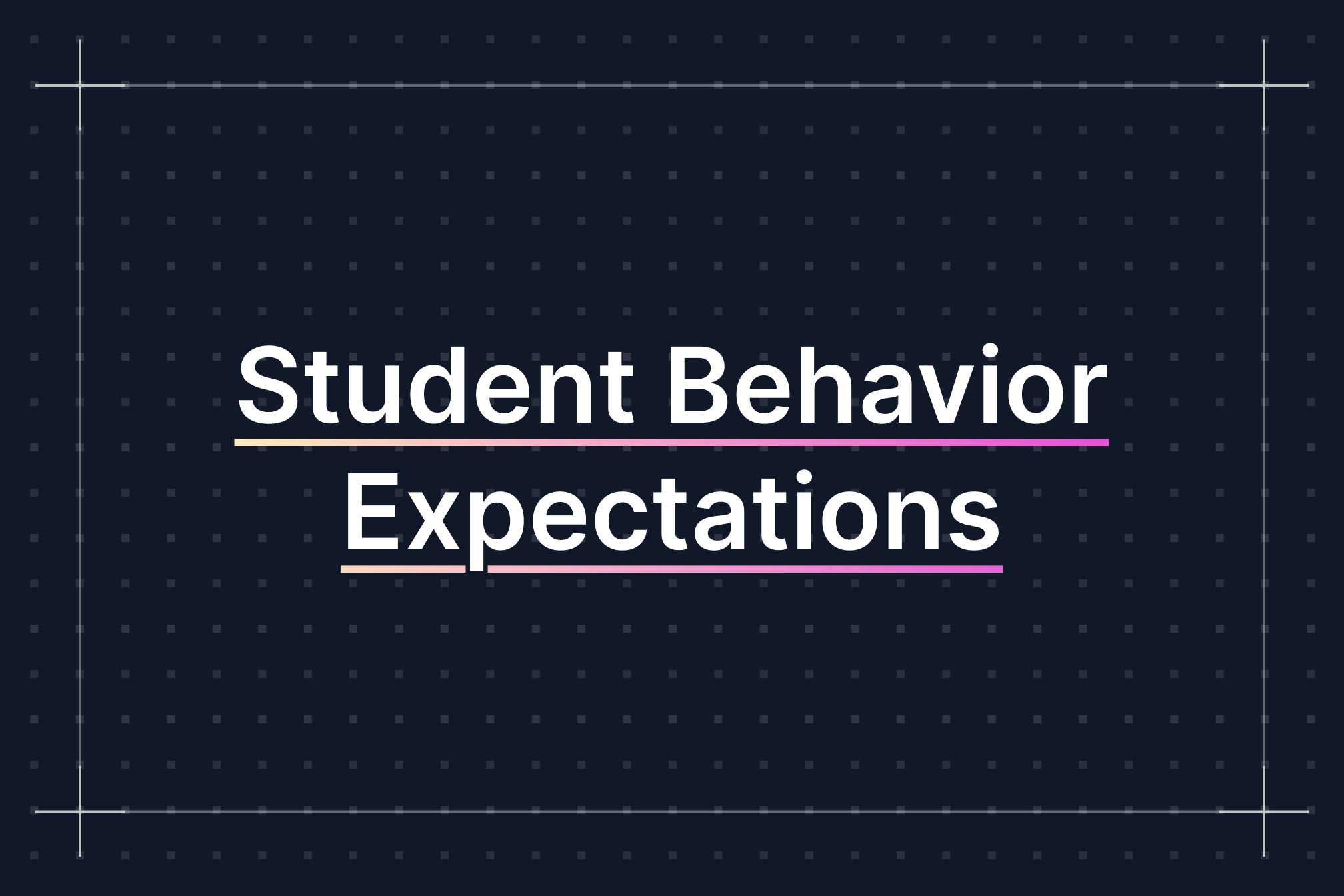 Student Behavior Expectations